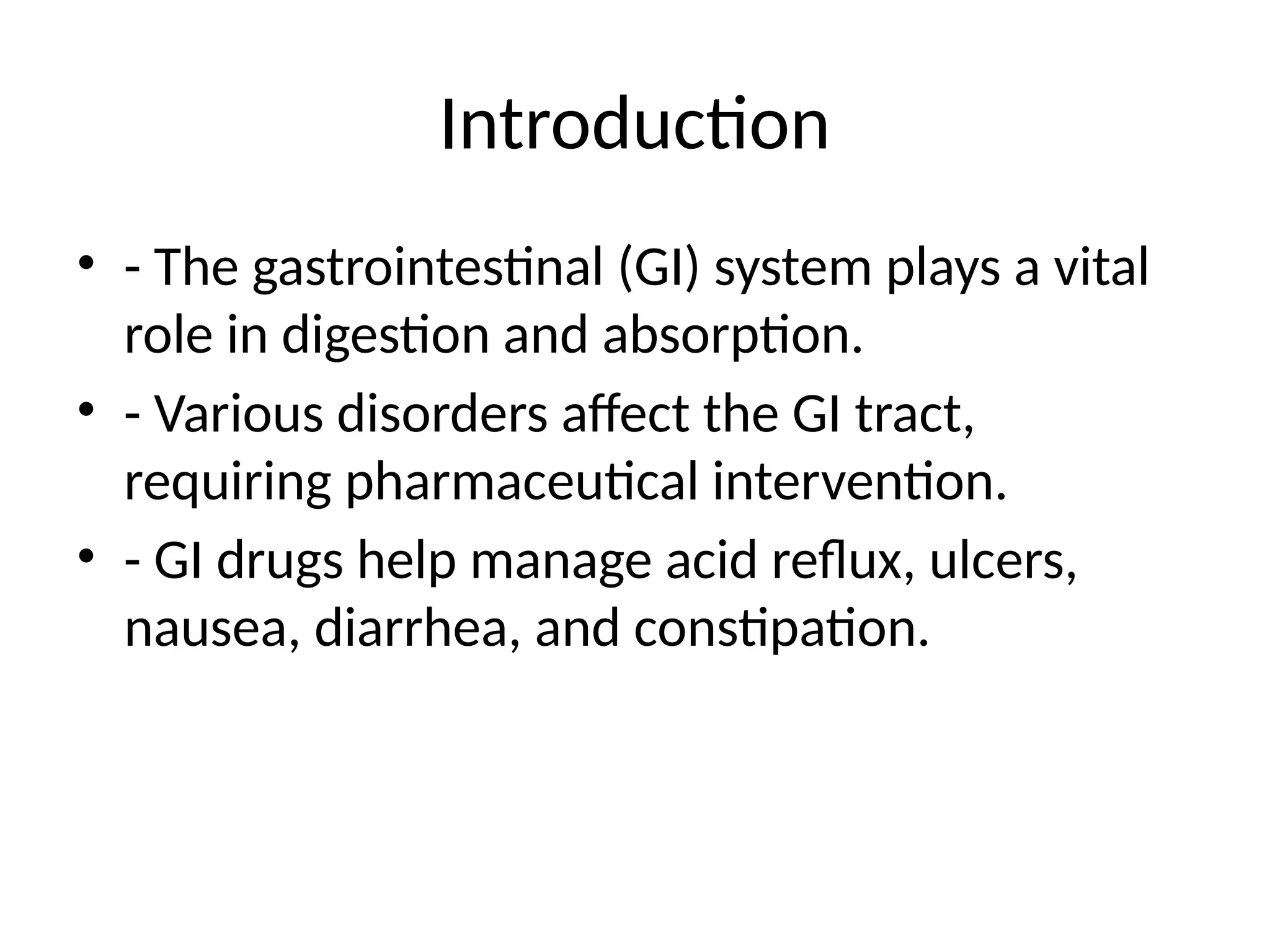 Introduction

• - The gastrointestinal (GI) system plays a vital role in digestion and absorption.
• - Various disorders affect the GI tract, requiring pharmaceutical intervention.
• - GI drugs help manage acid reflux, ulcers, nausea, diarrhea, and constipation.